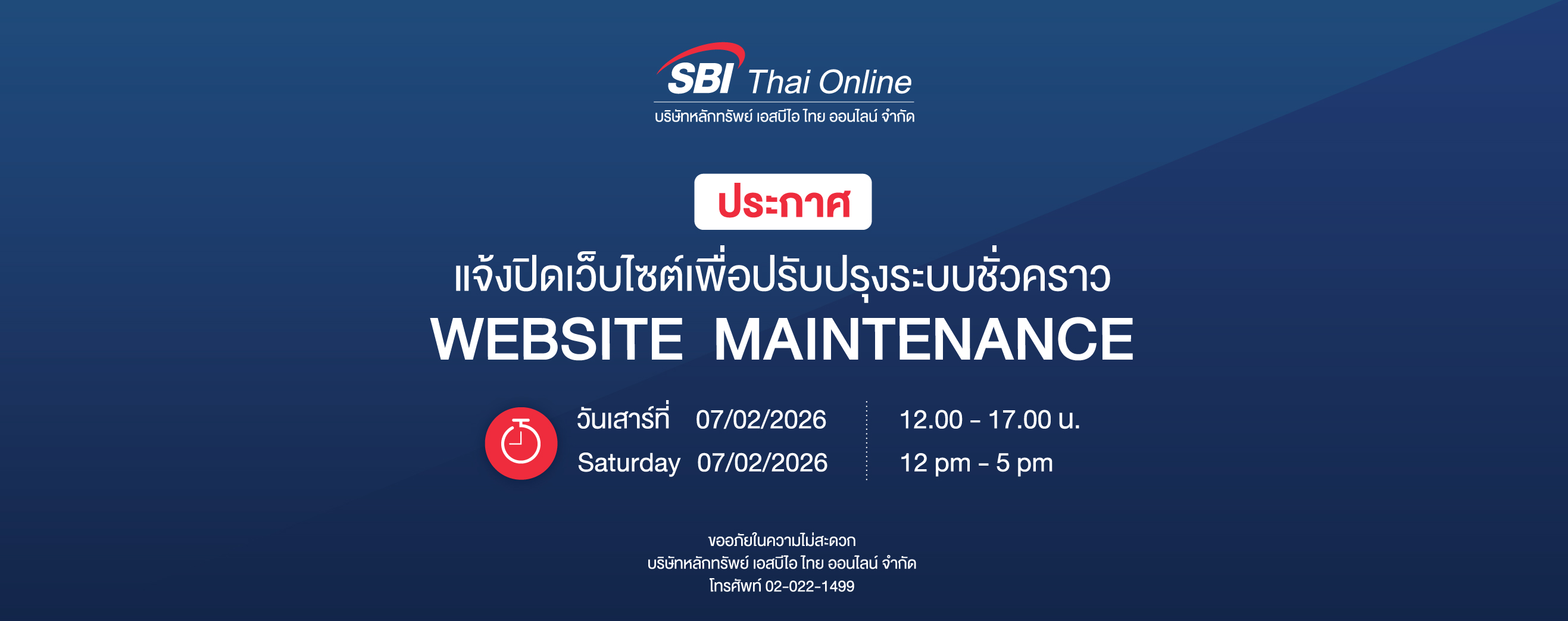 SBI Thai Online
บริษัทหลักทรัพย์ เอสบีไอ ไทย ออนไลน์ จำกัด

ประกาศ

แจ้งปิดเว็บไซต์เพื่อปรับปรุงระบบชั่วคราว
WEBSITE MAINTENANCE

วันเสาร์ที่ 07/02/2026
Saturday 07/02/2026

12.00 - 17.00 น.
12 pm - 5 pm

ขออภัยในความไม่สะดวก
บริษัทหลักทรัพย์ เอสบีไอ ไทย ออนไลน์ จำกัด
โทรศัพท์ 02-022-1499